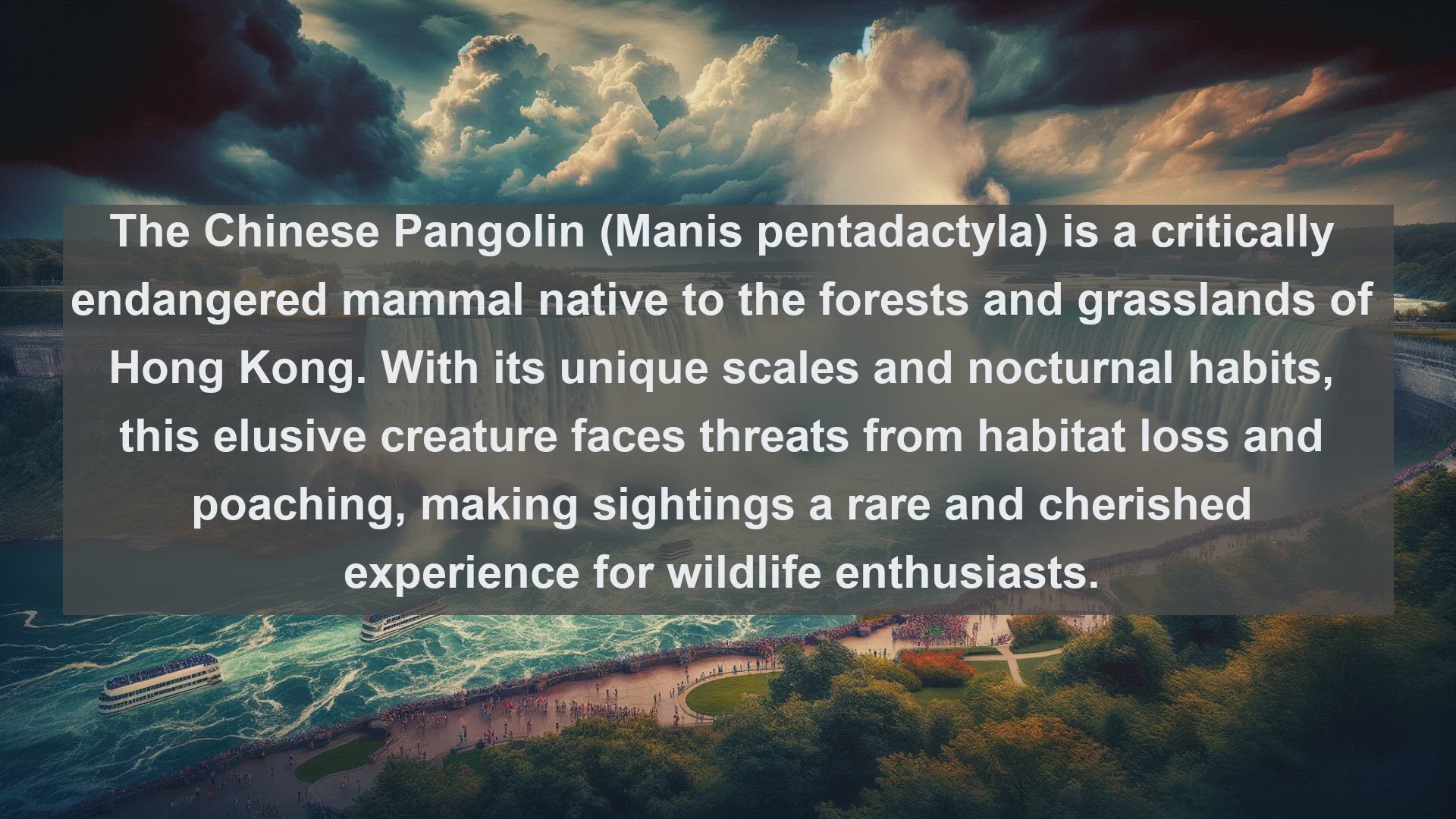 The Chinese Pangolin (Manis pentadactyla) is a critically endangered mammal native to the forests and grasslands of Hong Kong. With its unique scales and nocturnal habits, this elusive creature faces threats from habitat loss and poaching, making sightings a rare and cherished experience for wildlife enthusiasts.